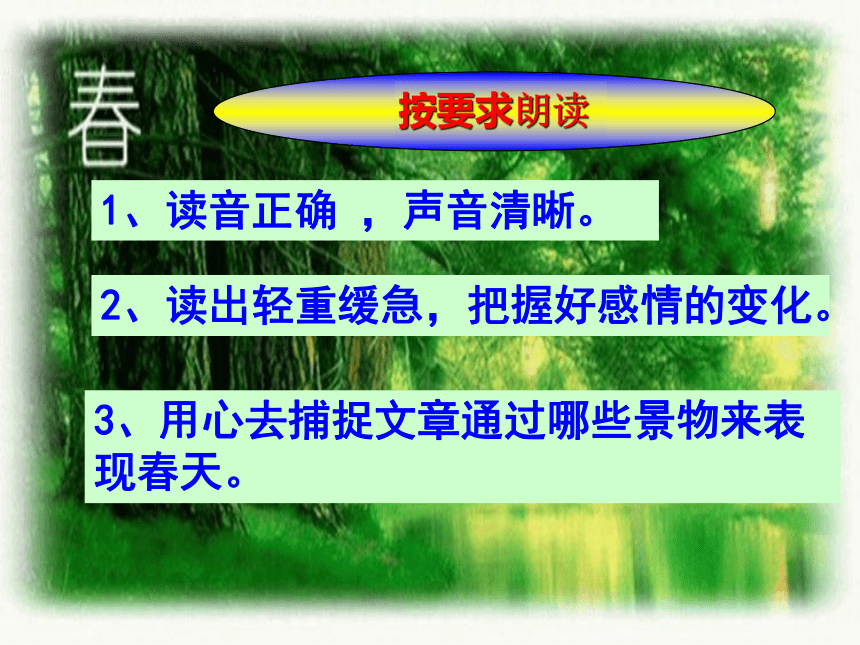 春

按要求朗读

1、读音正确 ，声音清晰。

2、读出轻重缓急，把握好感情的变化。

3、用心去捕捉文章通过哪些景物来表现春天。